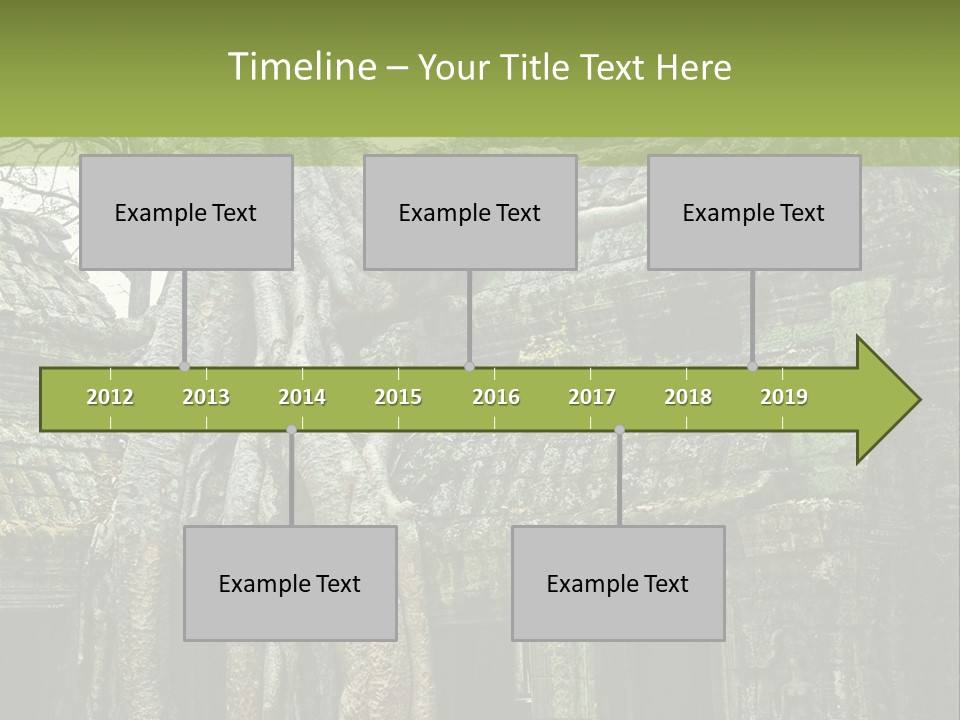 Timeline – Your Title Text Here

Example Text

Example Text

Example Text

2012 2013 2014 2015 2016 2017 2018 2019

Example Text

Example Text